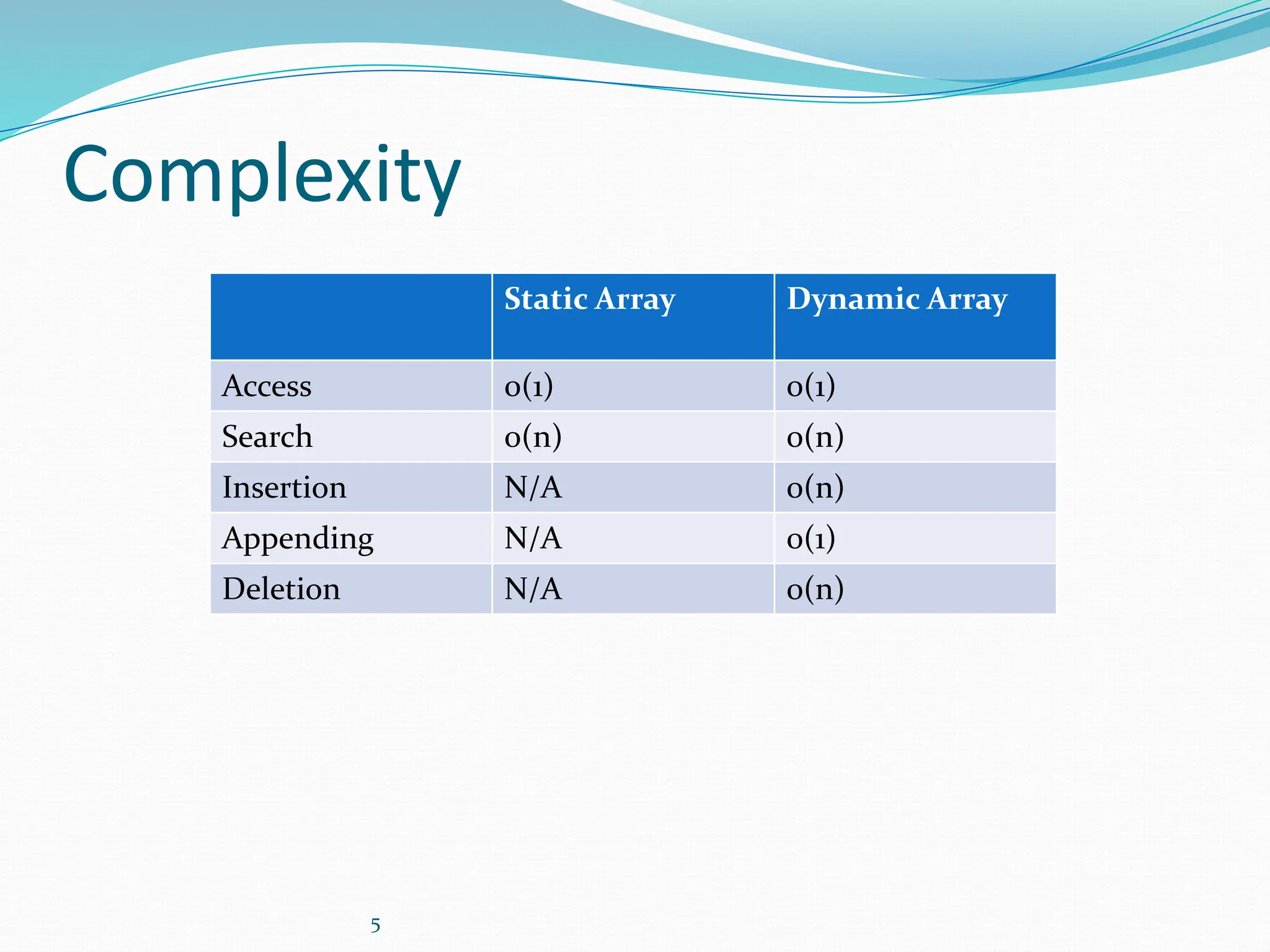 Complexity

| | Static Array | Dynamic Array |
|---|---|---|
| Access | o(1) | o(1) |
| Search | o(n) | o(n) |
| Insertion | N/A | o(n) |
| Appending | N/A | o(1) |
| Deletion | N/A | o(n) |

5